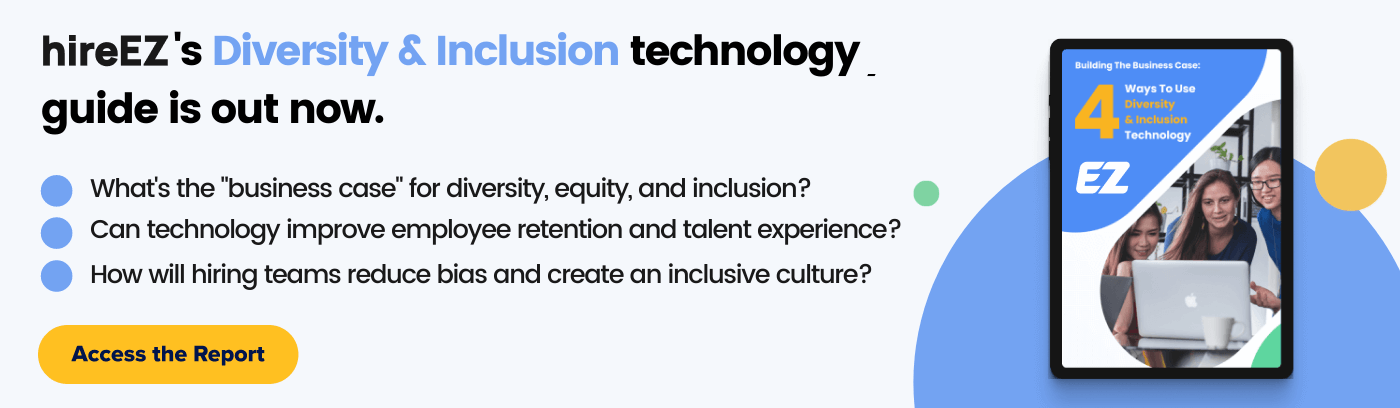 hireEZ's Diversity & Inclusion technology guide is out now.

What's the "business case" for diversity, equity, and inclusion?

Can technology improve employee retention and talent experience?

How will hiring teams reduce bias and create an inclusive culture?

Access the Report

Building The Business Case:

4 Ways To Use Diversity & Inclusion Technology

EZ